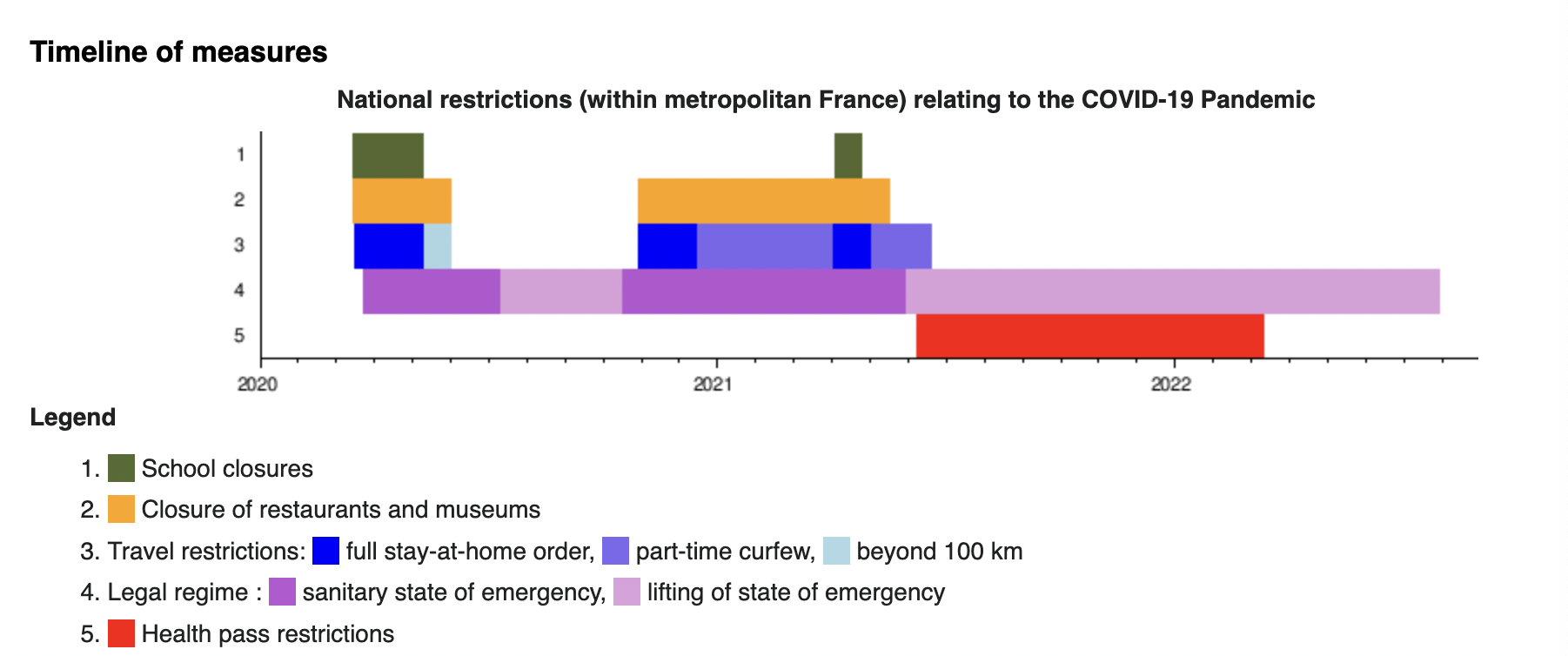 Timeline of measures

National restrictions (within metropolitan France) relating to the COVID-19 Pandemic

1
2
3
4
5

2020
2021
2022

Legend

1. School closures
2. Closure of restaurants and museums
3. Travel restrictions: full stay-at-home order, part-time curfew, beyond 100 km
4. Legal regime : sanitary state of emergency, lifting of state of emergency
5. Health pass restrictions